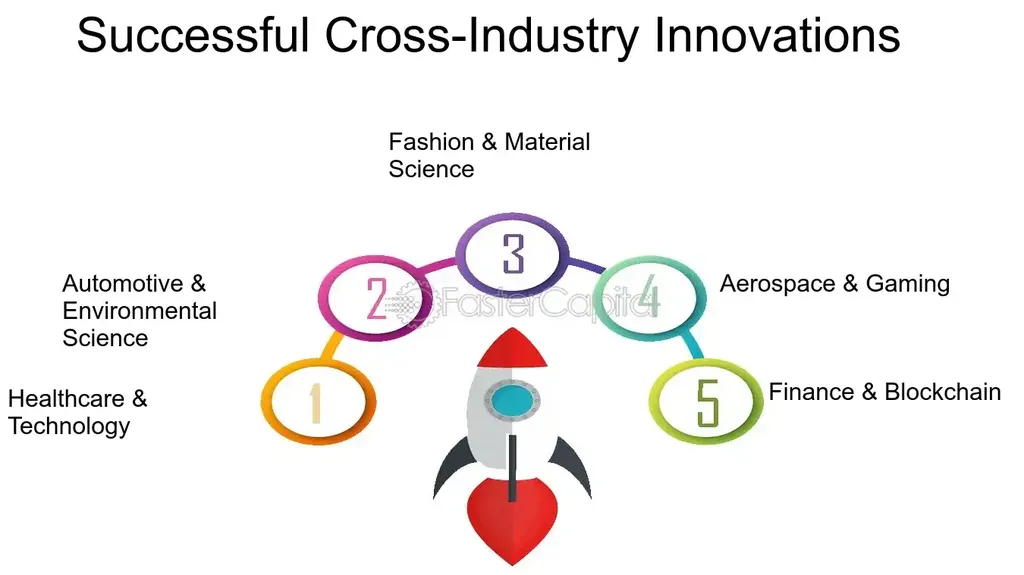 Successful Cross-Industry Innovations

1
Healthcare & Technology

2
Automotive & Environmental Science

3
Fashion & Material Science

4
Aerospace & Gaming

5
Finance & Blockchain

FasterCapital